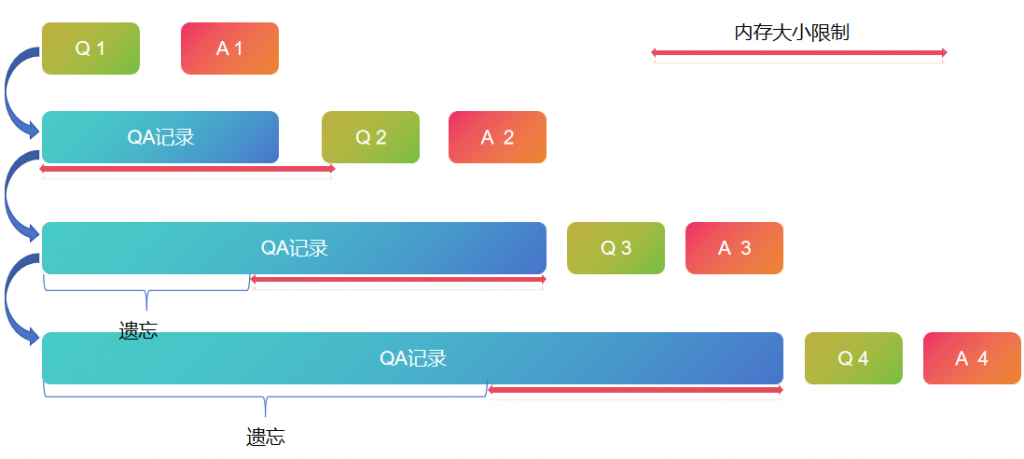 Q 1

A 1

内存大小限制

QA记录

Q 2

A 2

QA记录

Q 3

A 3

遗忘

QA记录

Q 4

A 4

遗忘